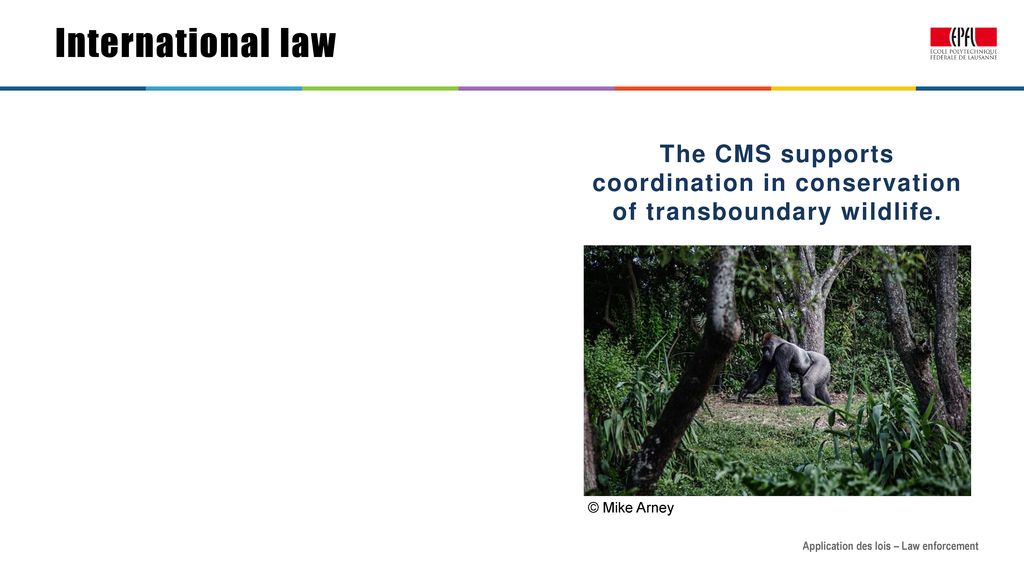 International law

EPFL
ÉCOLE POLYTECHNIQUE FÉDÉRALE DE LAUSANNE

The CMS supports coordination in conservation of transboundary wildlife.

© Mike Arney

Application des lois – Law enforcement